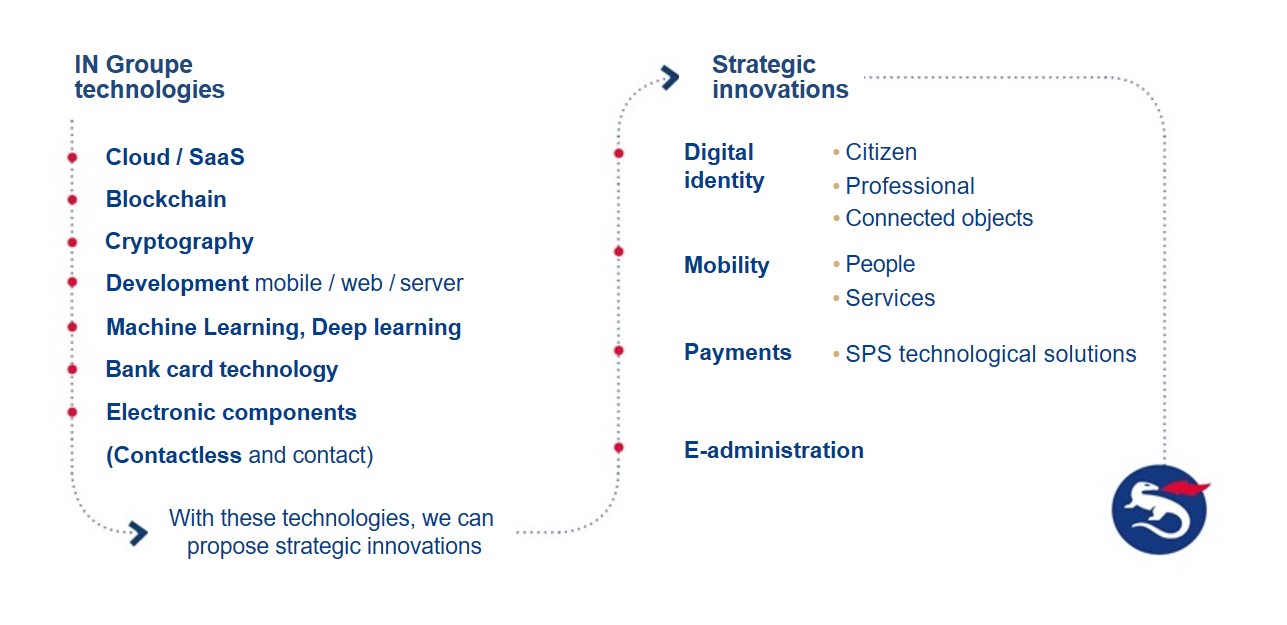 IN Groupe technologies

Cloud / SaaS

Blockchain

Cryptography

Development mobile / web / server

Machine Learning, Deep learning

Bank card technology

Electronic components

(Contactless and contact)

With these technologies, we can propose strategic innovations

Strategic innovations

Digital identity
• Citizen
• Professional
• Connected objects

Mobility
• People
• Services

Payments
• SPS technological solutions

E-administration